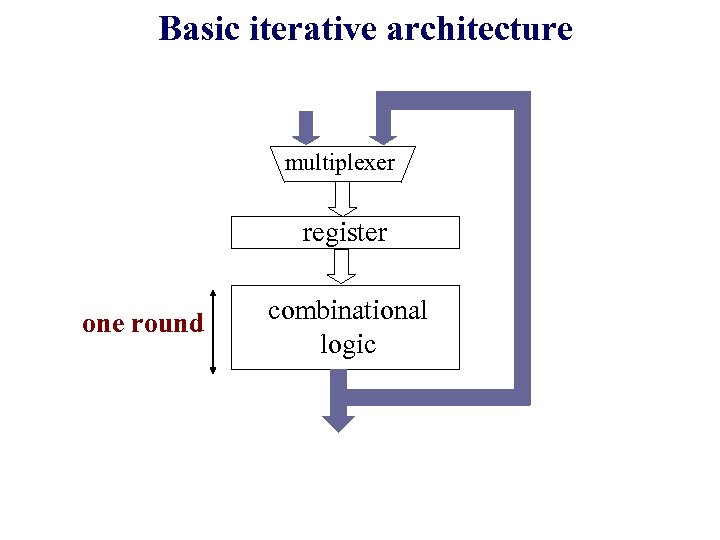 Basic iterative architecture

multiplexer

register

one round

combinational logic